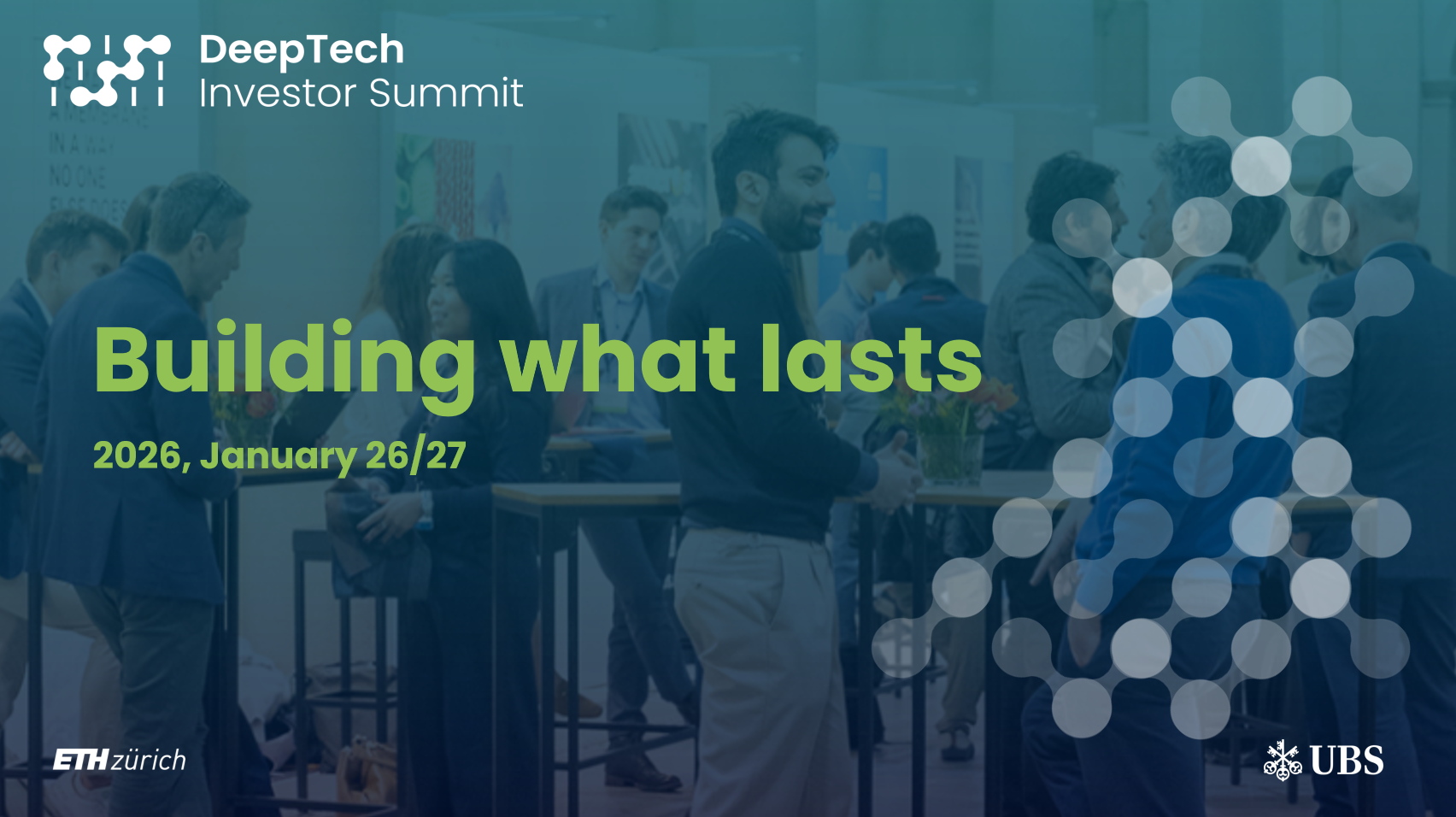 DeepTech
Investor Summit

Building what lasts

2026, January 26/27

ETH zürich

UBS